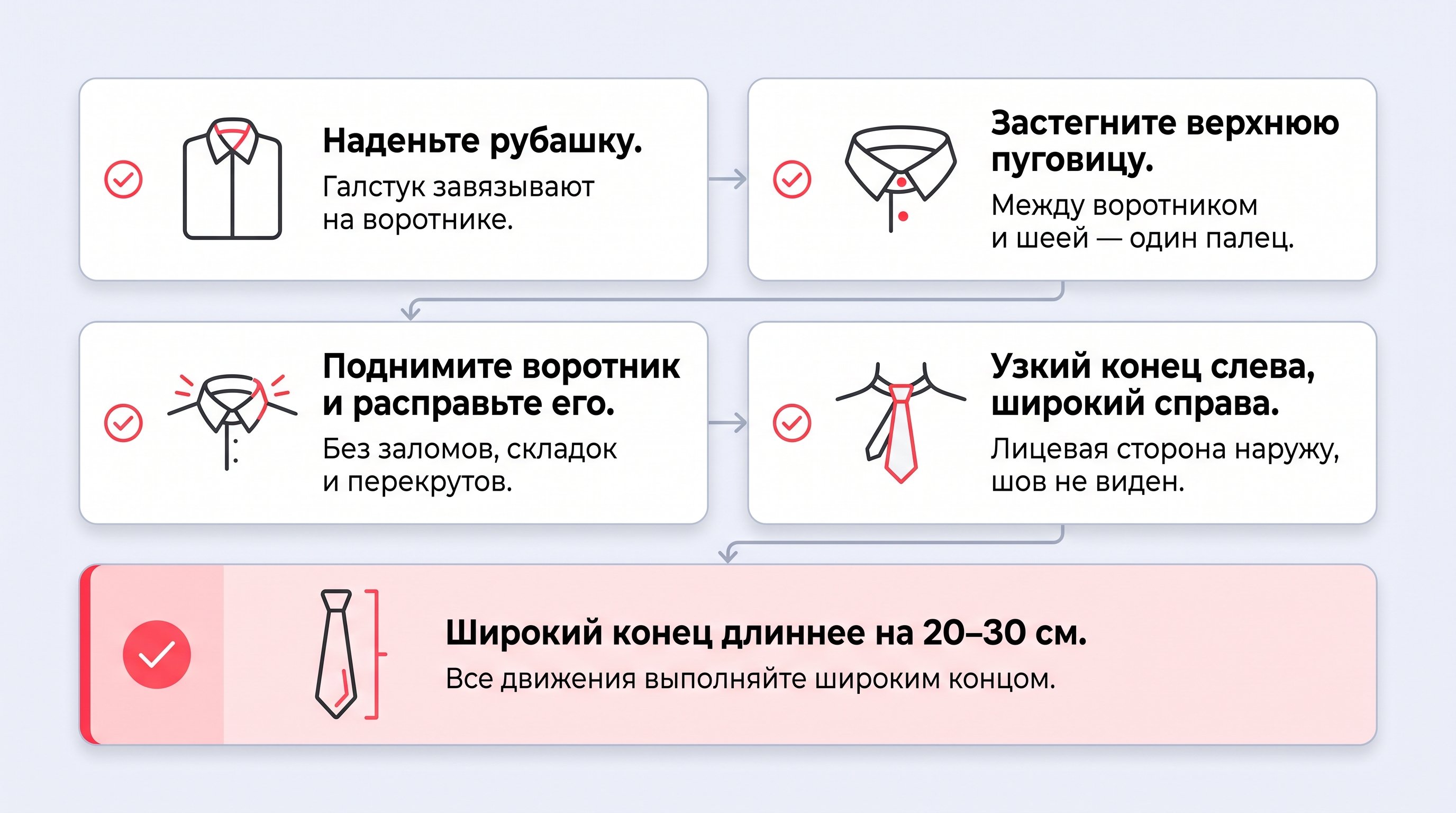 Наденьте рубашку.
Галстук завязывают на воротнике.

Застегните верхнюю пуговицу.
Между воротником и шеей — один палец.

Поднимите воротник и расправьте его.
Без заломов, складок и перекрутов.

Узкий конец слева, широкий справа.
Лицевая сторона наружу, шов не виден.

Широкий конец длиннее на 20–30 см.
Все движения выполняйте широким концом.